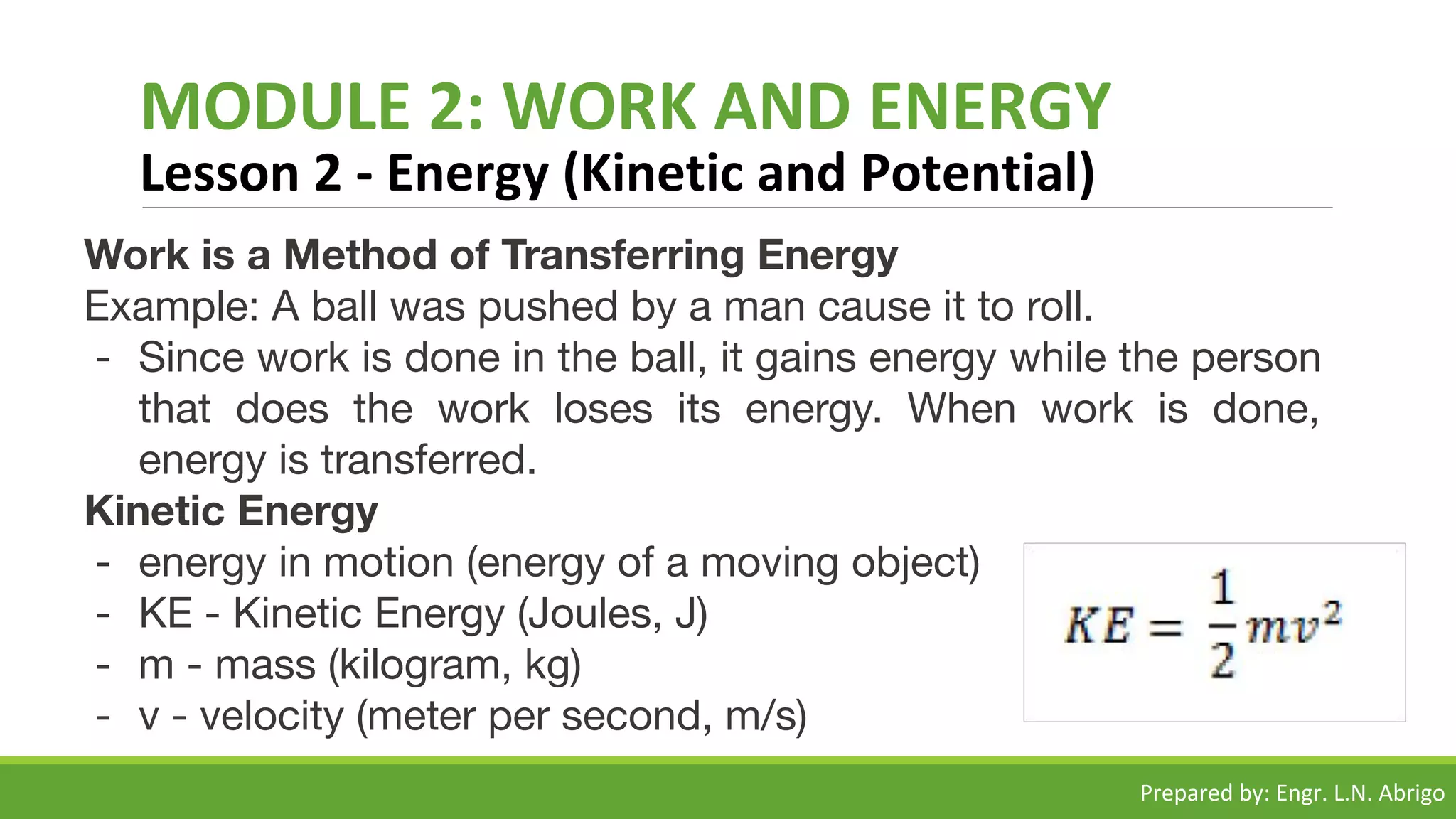 MODULE 2: WORK AND ENERGY

Lesson 2 - Energy (Kinetic and Potential)

Work is a Method of Transferring Energy

Example: A ball was pushed by a man cause it to roll.

- Since work is done in the ball, it gains energy while the person that does the work loses its energy. When work is done, energy is transferred.

Kinetic Energy

- energy in motion (energy of a moving object)
- KE - Kinetic Energy (Joules, J)
- m - mass (kilogram, kg)
- v - velocity (meter per second, m/s)

$KE = \frac{1}{2}mv^2$

Prepared by: Engr. L.N. Abrigo